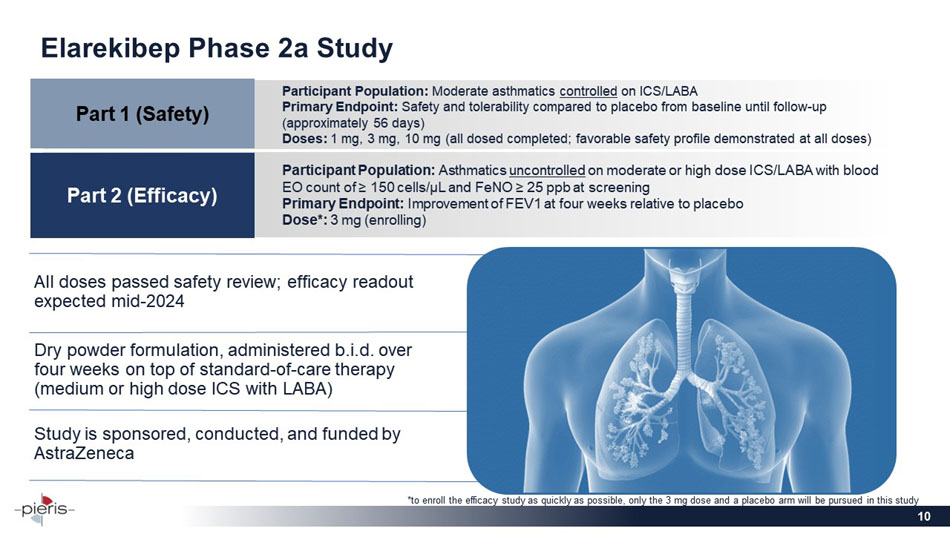 Elarekibep Phase 2a Study

Part 1 (Safety)

Participant Population: Moderate asthmatics controlled on ICS/LABA
Primary Endpoint: Safety and tolerability compared to placebo from baseline until follow-up (approximately 56 days)
Doses: 1 mg, 3 mg, 10 mg (all dosed completed; favorable safety profile demonstrated at all doses)

Part 2 (Efficacy)

Participant Population: Asthmatics uncontrolled on moderate or high dose ICS/LABA with blood EO count of ≥ 150 cells/μL and FeNO ≥ 25 ppb at screening
Primary Endpoint: Improvement of FEV1 at four weeks relative to placebo
Dose*: 3 mg (enrolling)

All doses passed safety review; efficacy readout expected mid-2024

Dry powder formulation, administered b.i.d. over four weeks on top of standard-of-care therapy (medium or high dose ICS with LABA)

Study is sponsored, conducted, and funded by AstraZeneca

*to enroll the efficacy study as quickly as possible, only the 3 mg dose and a placebo arm will be pursued in this study

pieris

10